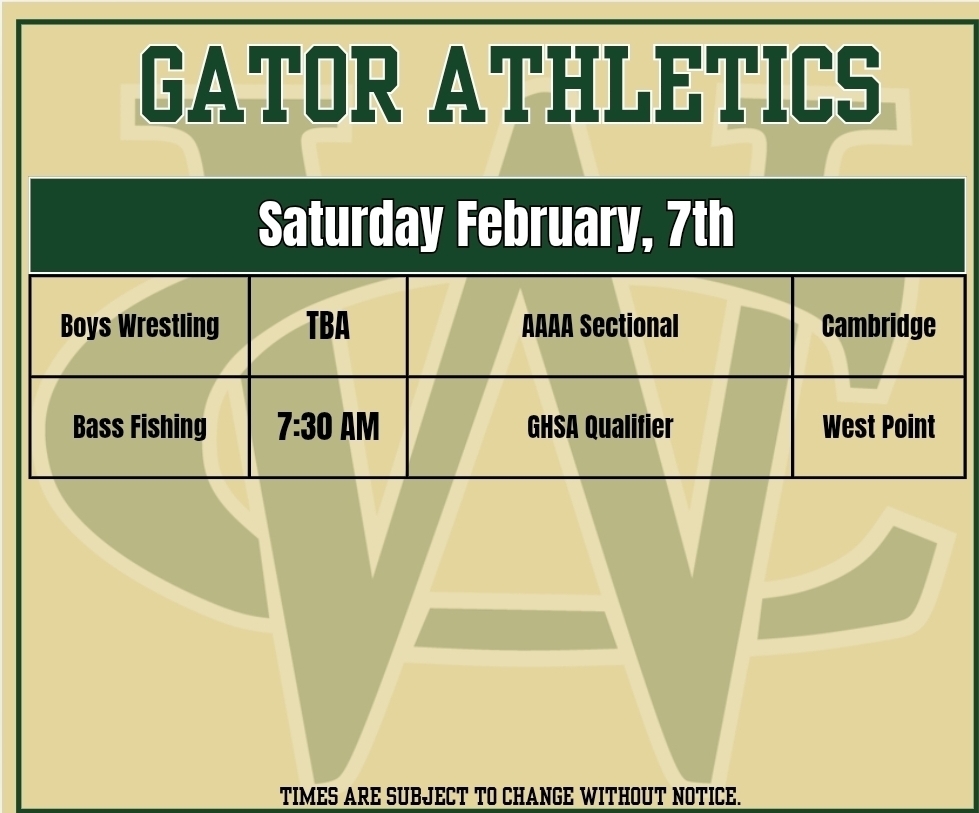 GATOR ATHLETICS

Saturday February, 7th

| Boys Wrestling | TBA | AAAA Sectional | Cambridge |
|---|---|---|---|
| Bass Fishing | 7:30 AM | GHSA Qualifier | West Point |

TIMES ARE SUBJECT TO CHANGE WITHOUT NOTICE.